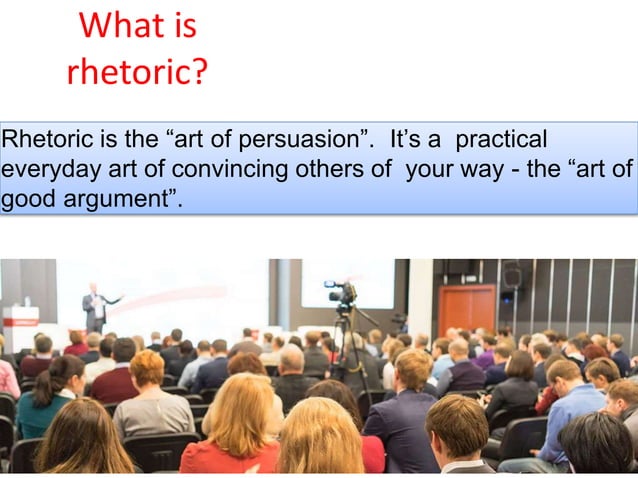 What is rhetoric?

Rhetoric is the “art of persuasion”. It’s a practical everyday art of convincing others of your way - the “art of good argument”.